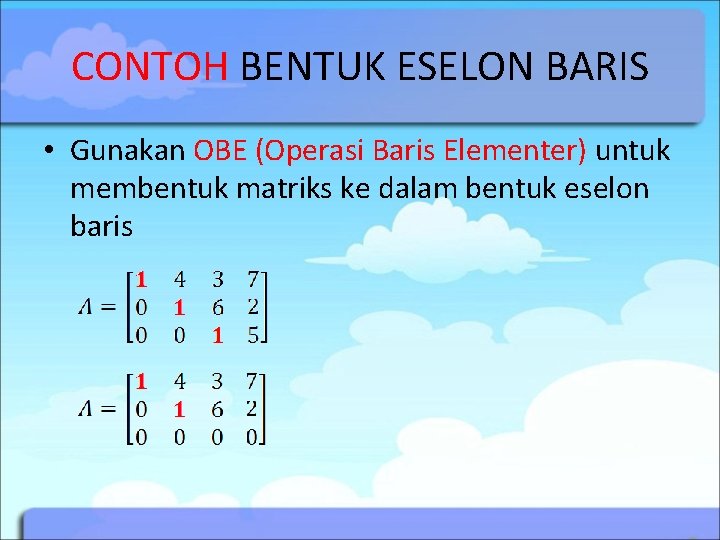 CONTOH BENTUK ESELON BARIS

• Gunakan OBE (Operasi Baris Elementer) untuk membentuk matriks ke dalam bentuk eselon baris

$A = \begin{bmatrix} 1 & 4 & 3 & 7 \\ 0 & 1 & 6 & 2 \\ 0 & 0 & 1 & 5 \end{bmatrix}$

$A = \begin{bmatrix} 1 & 4 & 3 & 7 \\ 0 & 1 & 6 & 2 \\ 0 & 0 & 0 & 0 \end{bmatrix}$